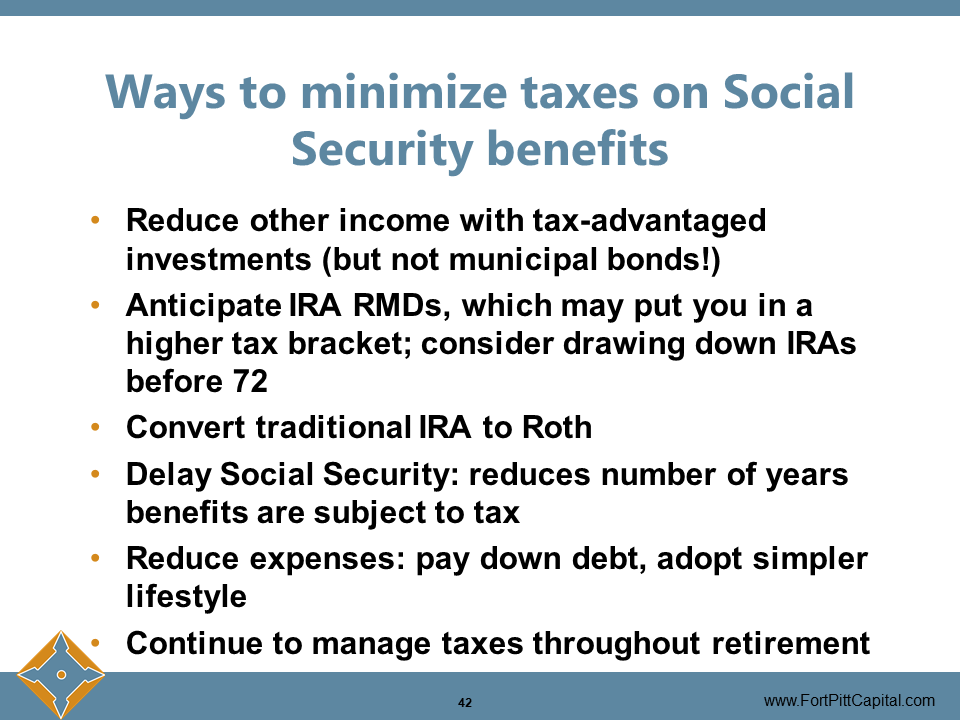 Ways to minimize taxes on Social Security benefits

• Reduce other income with tax-advantaged investments (but not municipal bonds!)
• Anticipate IRA RMDs, which may put you in a higher tax bracket; consider drawing down IRAs before 72
• Convert traditional IRA to Roth
• Delay Social Security: reduces number of years benefits are subject to tax
• Reduce expenses: pay down debt, adopt simpler lifestyle
• Continue to manage taxes throughout retirement

42

www.FortPittCapital.com